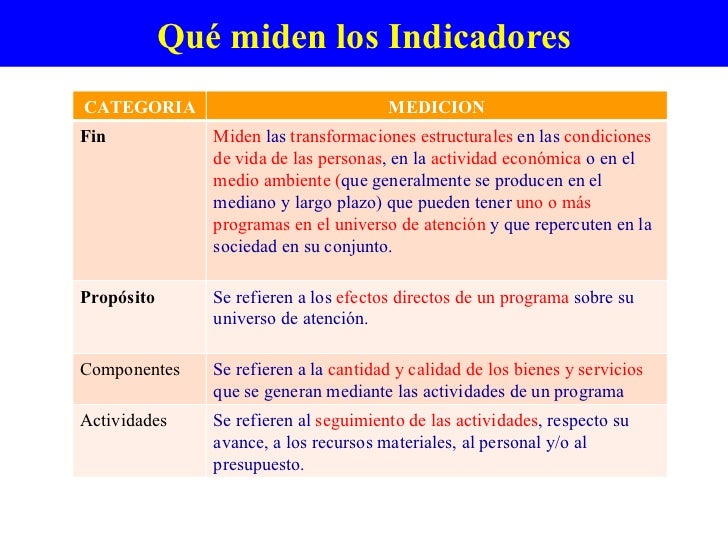 Qué miden los Indicadores

| CATEGORIA | MEDICION |
|---|---|
| Fin | Miden las transformaciones estructurales en las condiciones de vida de las personas, en la actividad económica o en el medio ambiente (que generalmente se producen en el mediano y largo plazo) que pueden tener uno o más programas en el universo de atención y que repercuten en la sociedad en su conjunto. |
| Propósito | Se refieren a los efectos directos de un programa sobre su universo de atención. |
| Componentes | Se refieren a la cantidad y calidad de los bienes y servicios que se generan mediante las actividades de un programa |
| Actividades | Se refieren al seguimiento de las actividades, respecto su avance, a los recursos materiales, al personal y/o al presupuesto. |